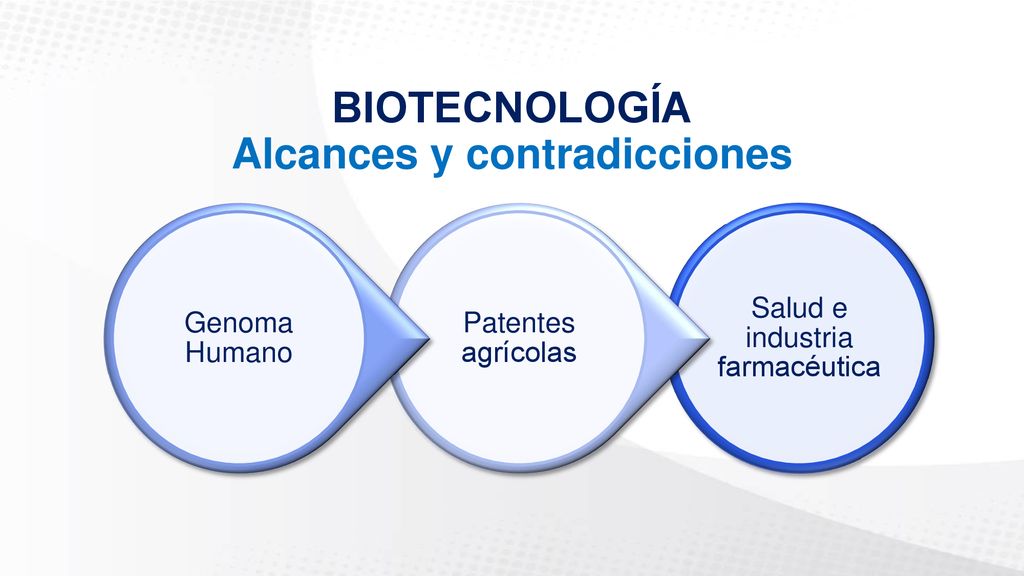 BIOTECNOLOGÍA
Alcances y contradicciones

Genoma Humano

Patentes agrícolas

Salud e industria farmacéutica